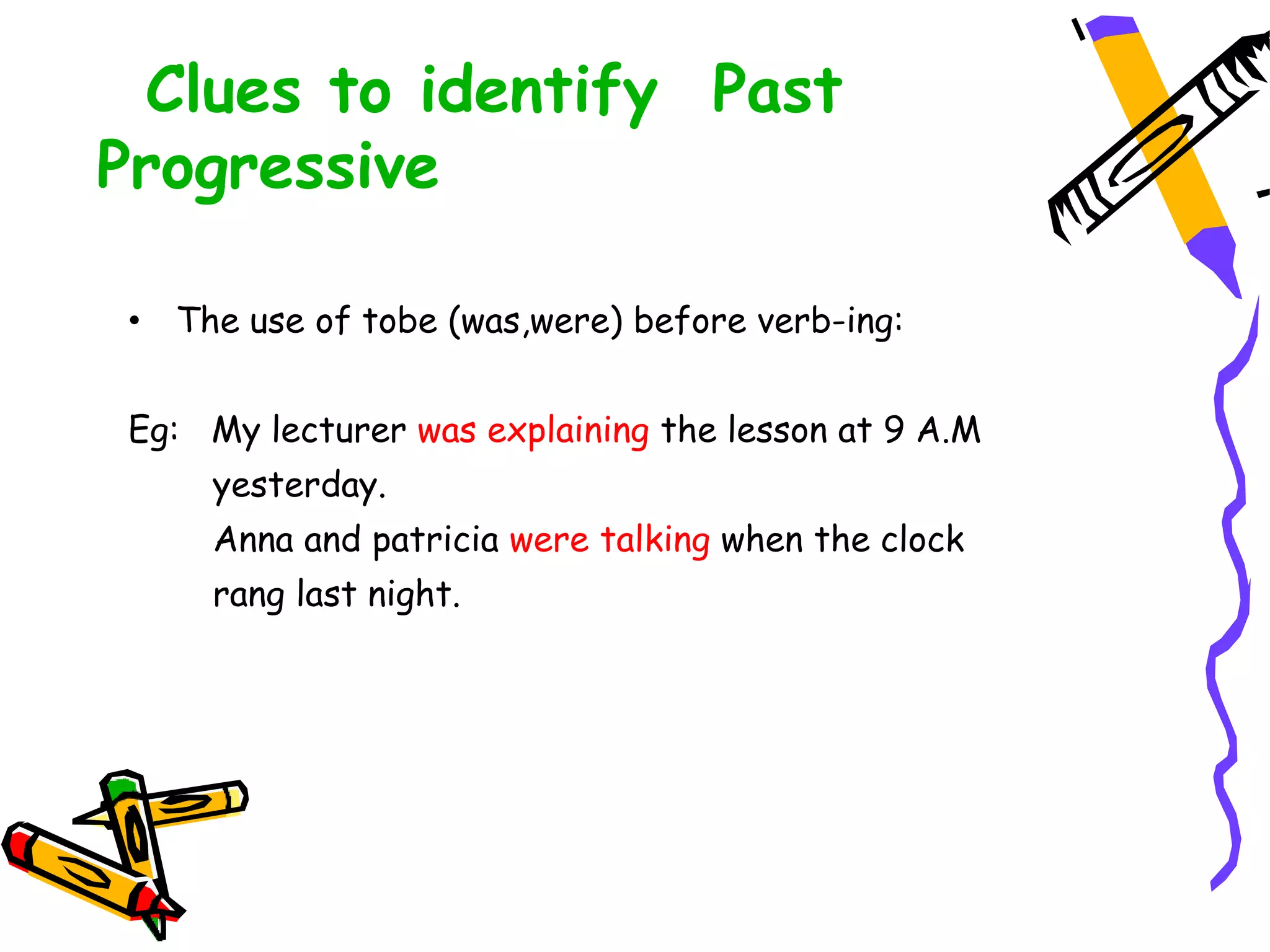 Clues to identify Past Progressive

• The use of tobe (was,were) before verb-ing:

Eg: My lecturer was explaining the lesson at 9 A.M yesterday.
Anna and patricia were talking when the clock rang last night.